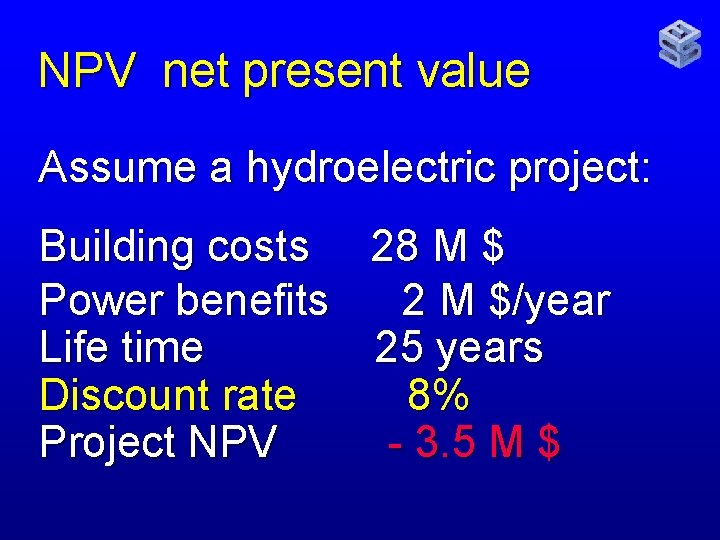 NPV net present value

Assume a hydroelectric project:

Building costs 28 M $
Power benefits 2 M $/year
Life time 25 years
Discount rate 8%
Project NPV - 3.5 M $